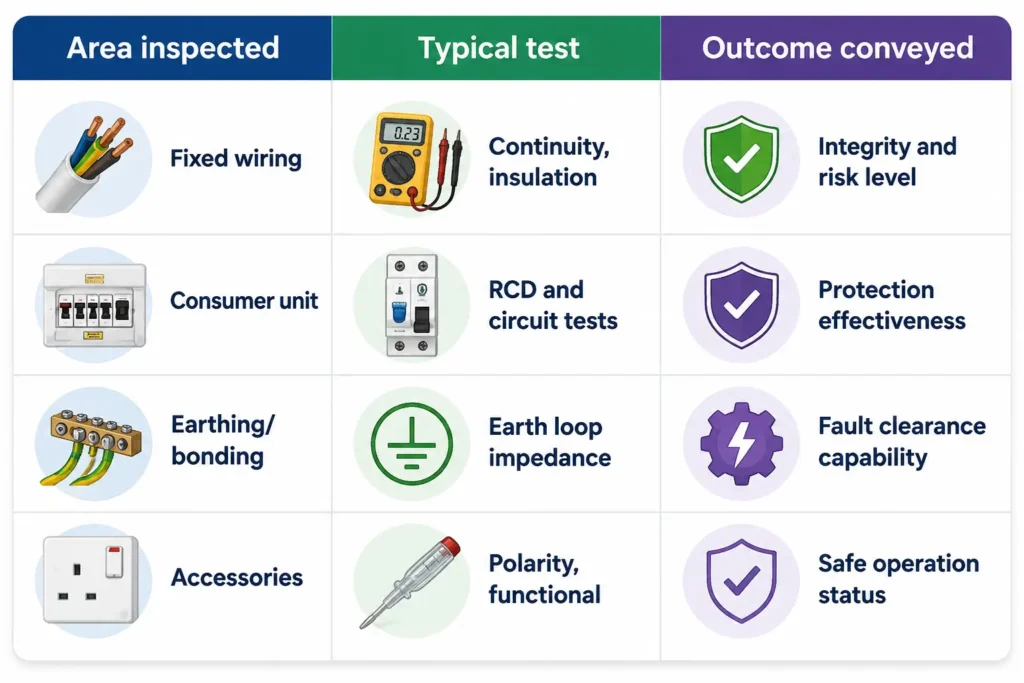 | Area inspected | Typical test | Outcome conveyed |
|---|---|---|
| Fixed wiring | 0.23 Continuity, insulation | Integrity and risk level |
| Consumer unit | RCD and circuit tests | Protection effectiveness |
| Earthing/ bonding | Earth loop impedance | Fault clearance capability |
| Accessories | Polarity, functional | Safe operation status |